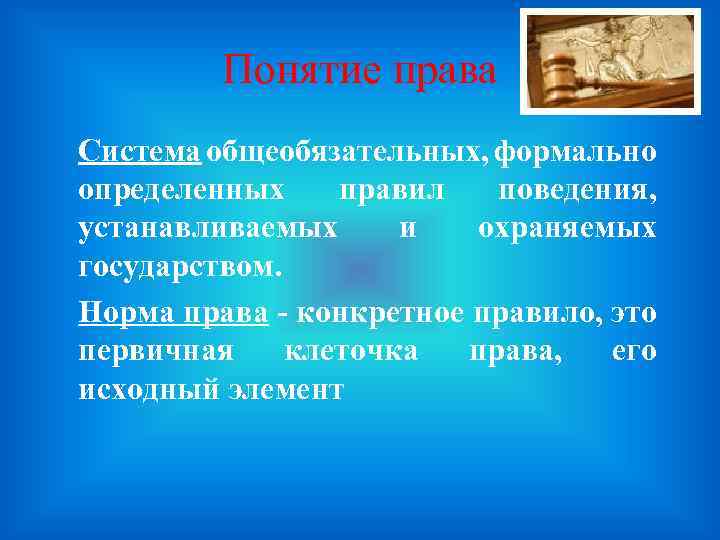 Понятие права

Система общеобязательных, формально определенных правил поведения, устанавливаемых и охраняемых государством.

Норма права - конкретное правило, это первичная клеточка права, его исходный элемент